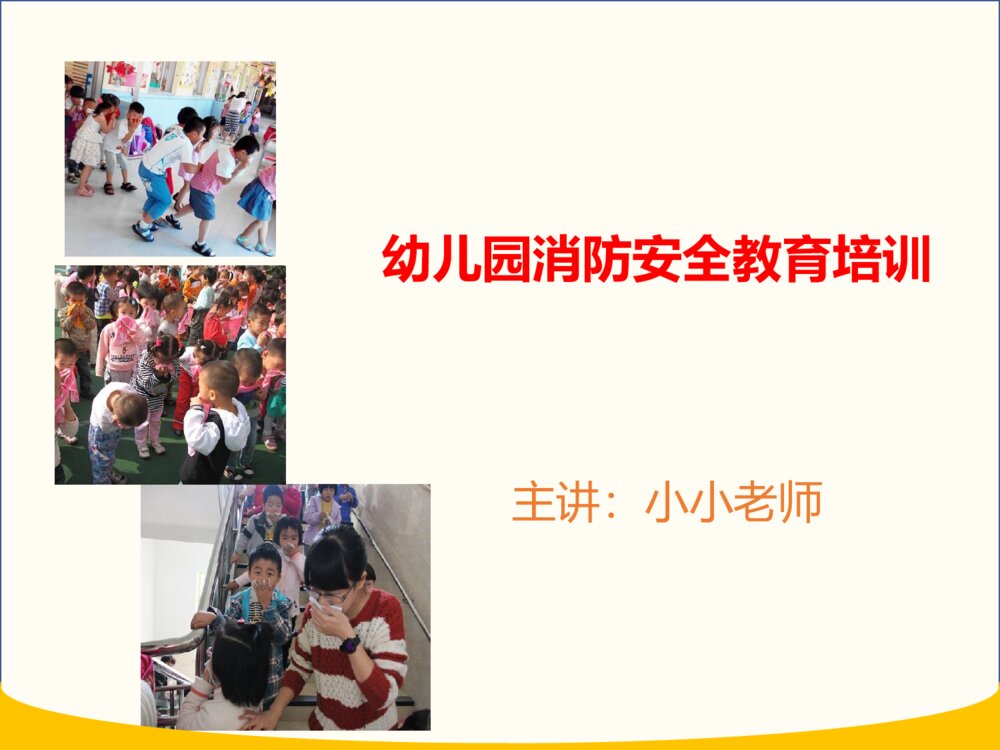 幼儿园消防安全教育培训

主讲：小小老师